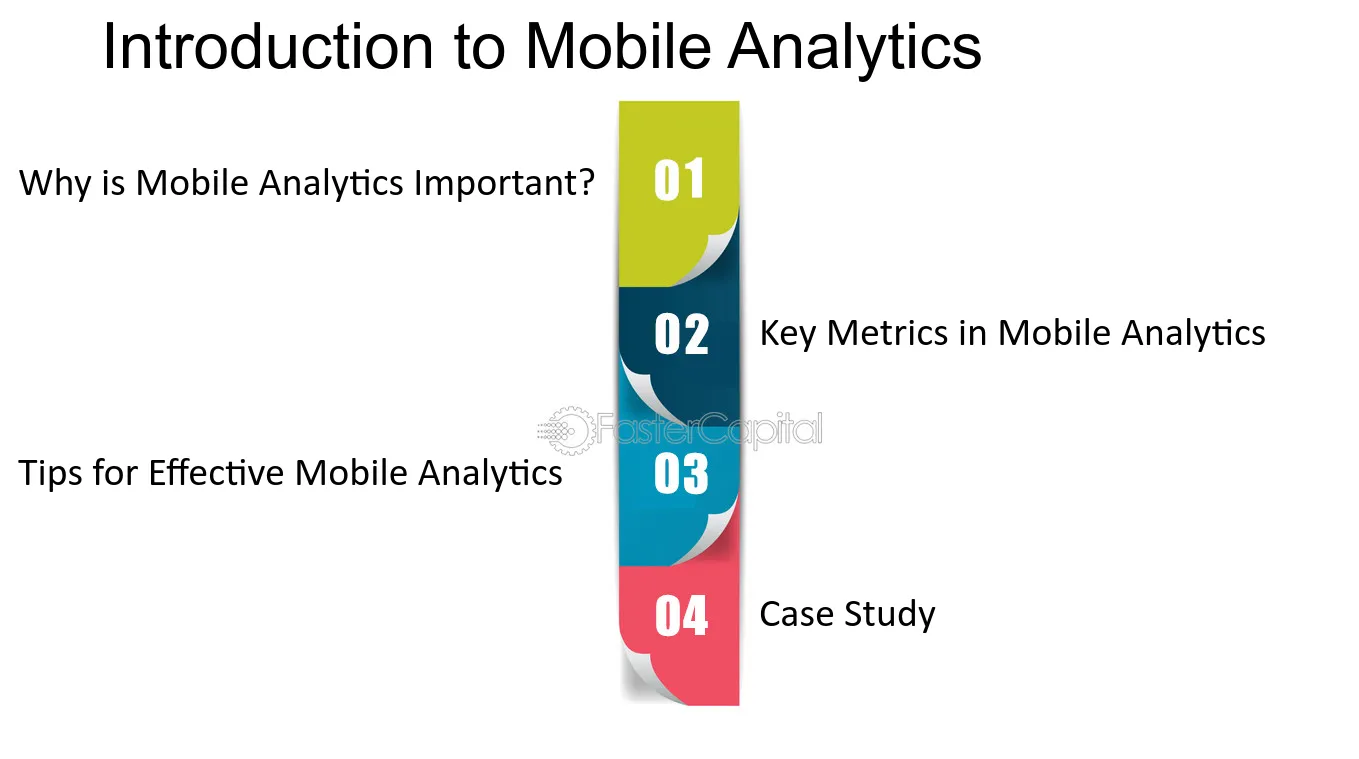 Introduction to Mobile Analytics

Why is Mobile Analytics Important?

01

02

Key Metrics in Mobile Analytics

FasterCapital

Tips for Effective Mobile Analytics

03

04

Case Study